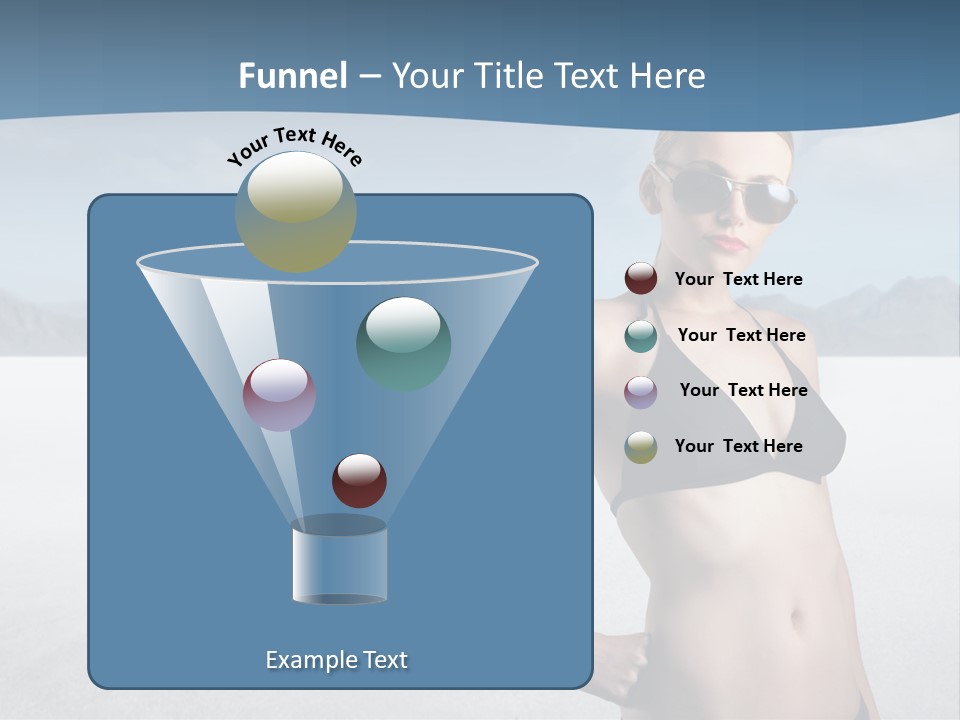 Funnel – Your Title Text Here

Your Text Here

Example Text

Your Text Here

Your Text Here

Your Text Here

Your Text Here